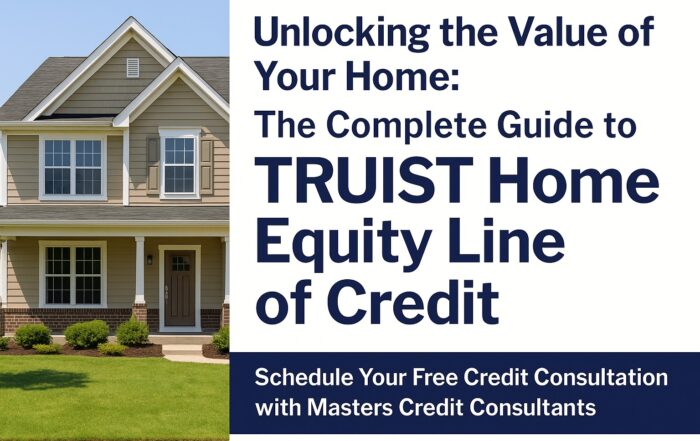 Unlocking the Value of Your Home:
The Complete Guide to
TRUIST Home Equity Line of Credit

Schedule Your Free Credit Consultation with Masters Credit Consultants